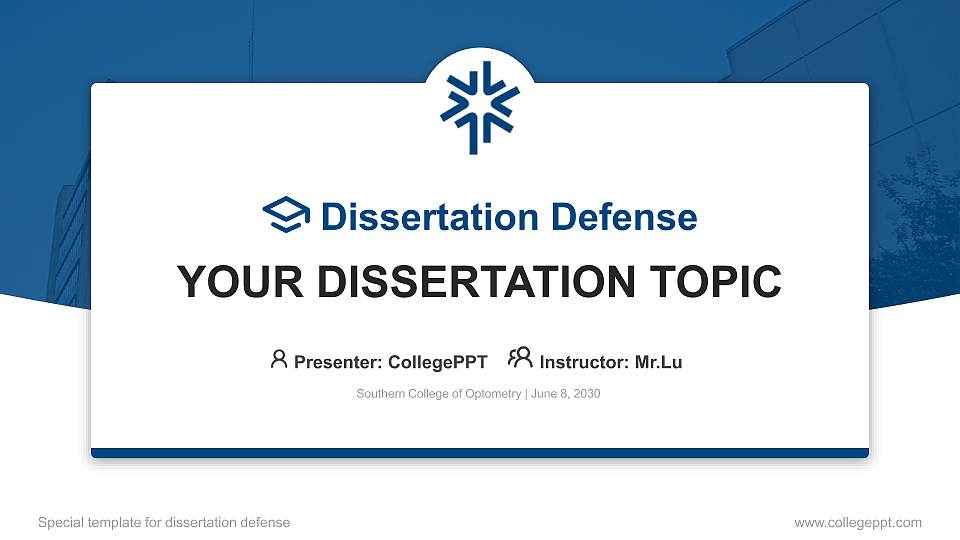 Dissertation Defense

YOUR DISSERTATION TOPIC

Presenter: CollegePPT Instructor: Mr.Lu

Southern College of Optometry | June 8, 2030

Special template for dissertation defense

www.collegeppt.com